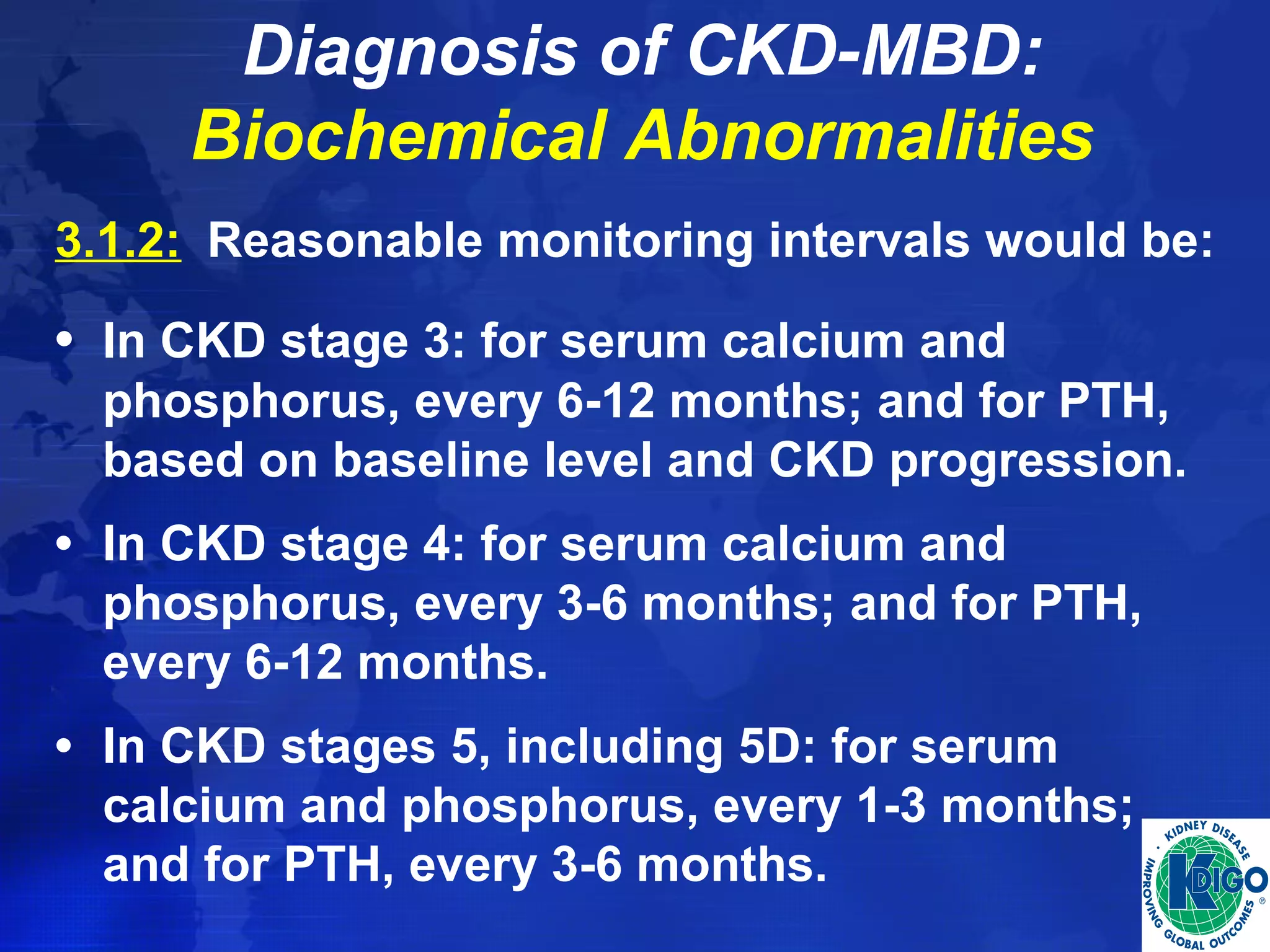 Diagnosis of CKD-MBD:
Biochemical Abnormalities

3.1.2: Reasonable monitoring intervals would be:

• In CKD stage 3: for serum calcium and phosphorus, every 6-12 months; and for PTH, based on baseline level and CKD progression.

• In CKD stage 4: for serum calcium and phosphorus, every 3-6 months; and for PTH, every 6-12 months.

• In CKD stages 5, including 5D: for serum calcium and phosphorus, every 1-3 months; and for PTH, every 3-6 months.

KIDNEY DISEASE · IMPROVING GLOBAL OUTCOMES
KDIGO ®